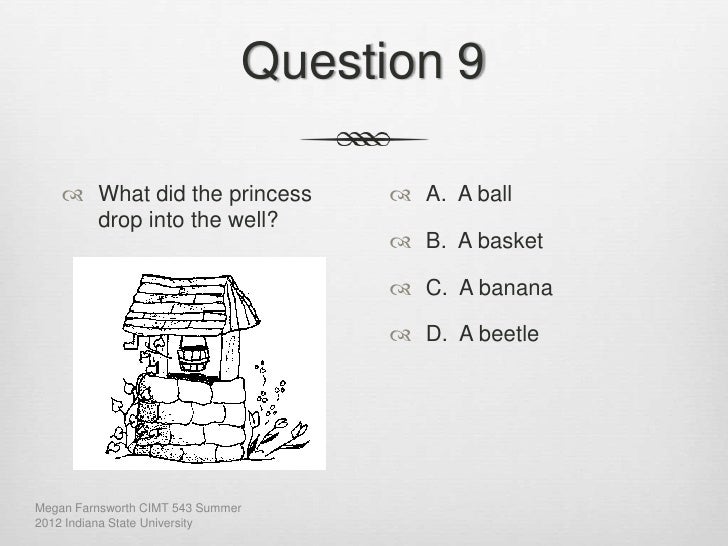 Question 9

What did the princess drop into the well?

A. A ball

B. A basket

C. A banana

D. A beetle

Megan Farnsworth CIMT 543 Summer 2012 Indiana State University